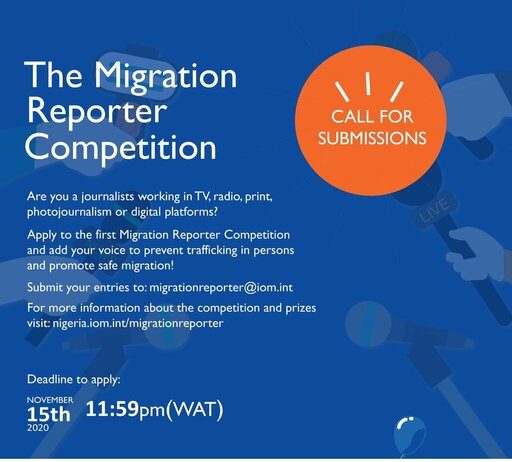 The Migration Reporter Competition

CALL FOR SUBMISSIONS

LIVE

Are you a journalists working in TV, radio, print, photojournalism or digital platforms?

Apply to the first Migration Reporter Competition and add your voice to prevent trafficking in persons and promote safe migration!

Submit your entries to: migrationreporter@iom.int

For more information about the competition and prizes visit: nigeria.iom.int/migrationreporter

Deadline to apply:

NOVEMBER
15th
2020
11:59pm(WAT)